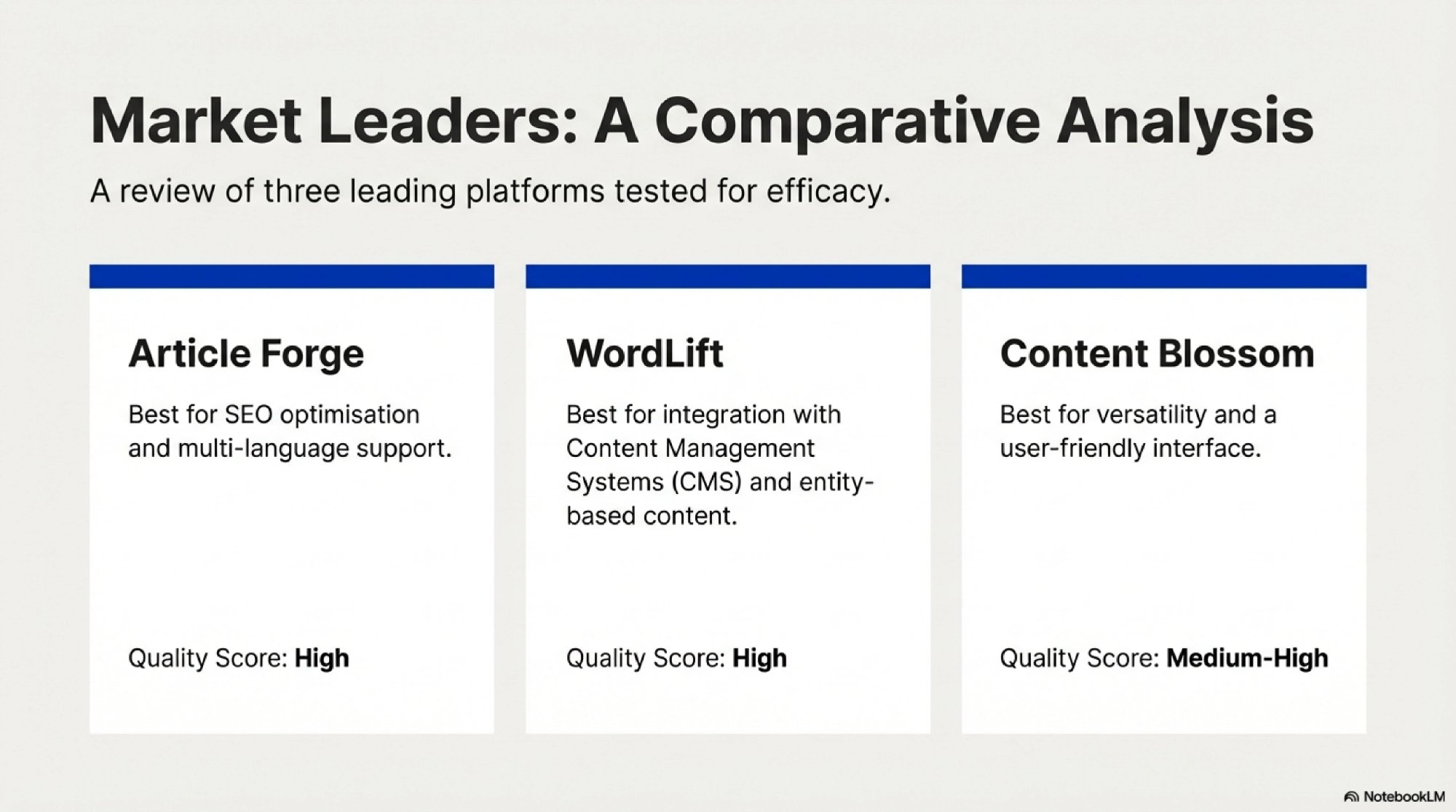 Market Leaders: A Comparative Analysis

A review of three leading platforms tested for efficacy.

Article Forge

Best for SEO optimisation and multi-language support.

Quality Score: High

WordLift

Best for integration with Content Management Systems (CMS) and entity-based content.

Quality Score: High

Content Blossom

Best for versatility and a user-friendly interface.

Quality Score: Medium-High

NotebookLM